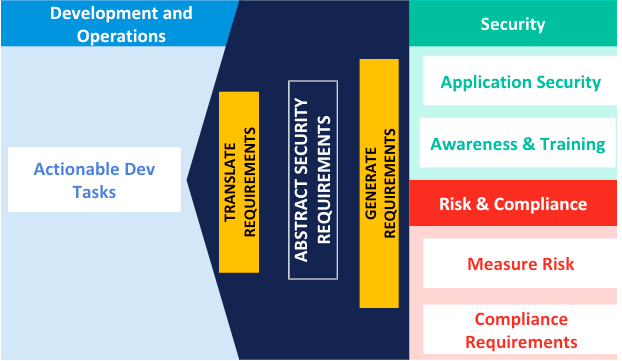 Development and Operations

Actionable Dev Tasks

TRANSLATE REQUIREMENTS

ABSTRACT SECURITY REQUIREMENTS

GENERATE REQUIREMENTS

Security

Application Security

Awareness & Training

Risk & Compliance

Measure Risk

Compliance Requirements